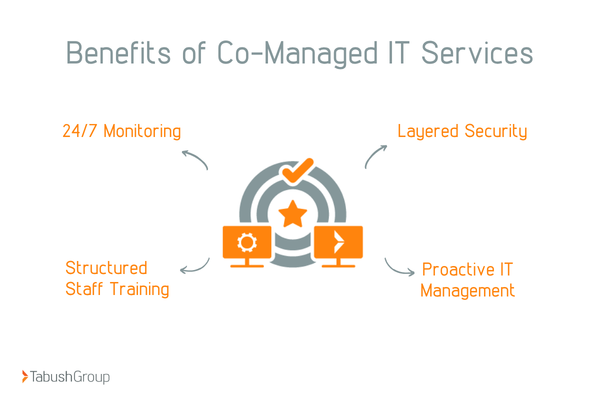 Benefits of Co-Managed IT Services

24/7 Monitoring

Layered Security

Structured Staff Training

Proactive IT Management

TabushGroup